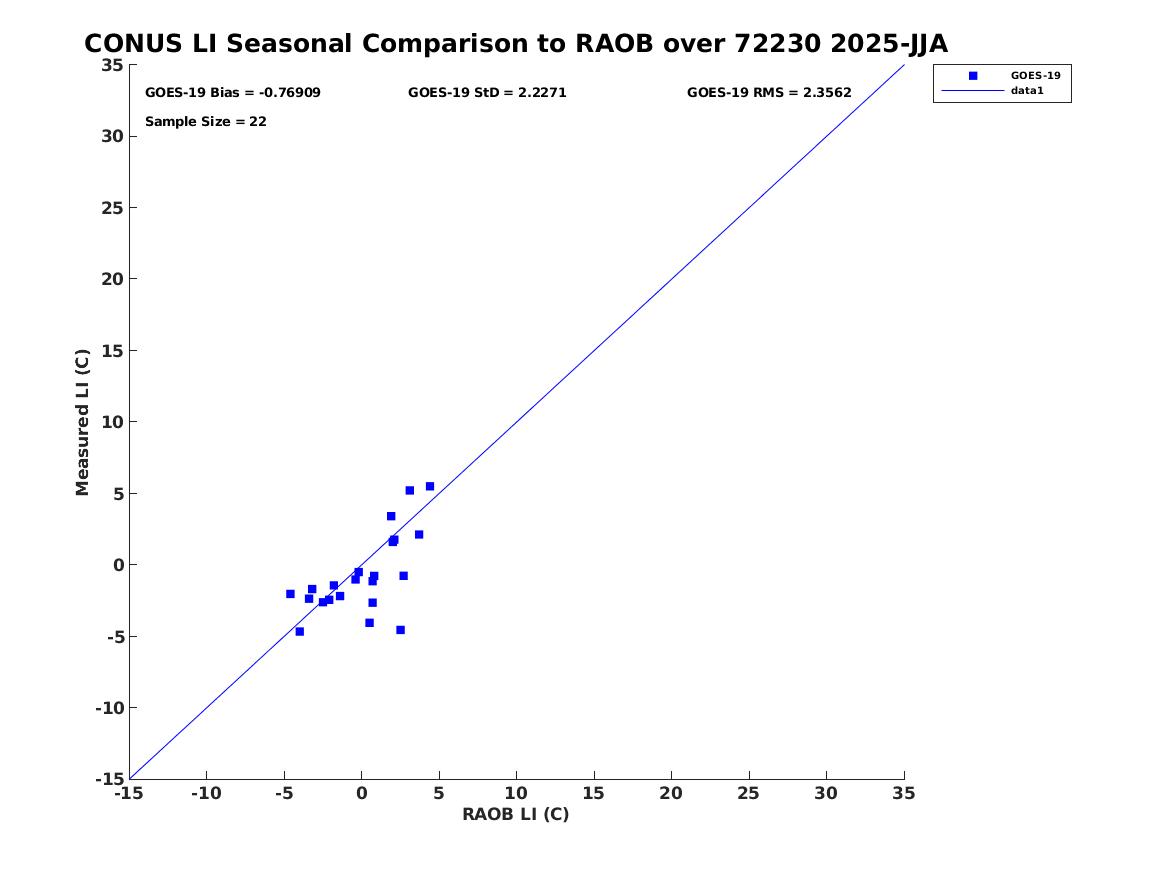 CONUS LI Seasonal Comparison to RAOB over 72230 2025-JJA

GOES-19 Bias = -0.76909
GOES-19 StD = 2.2271
GOES-19 RMS = 2.3562
Sample Size = 22

GOES-19
data1

Measured LI (C)
35
30
25
20
15
10
5
0
-5
-10
-15

-15 -10 -5 0 5 10 15 20 25 30 35
RAOB LI (C)